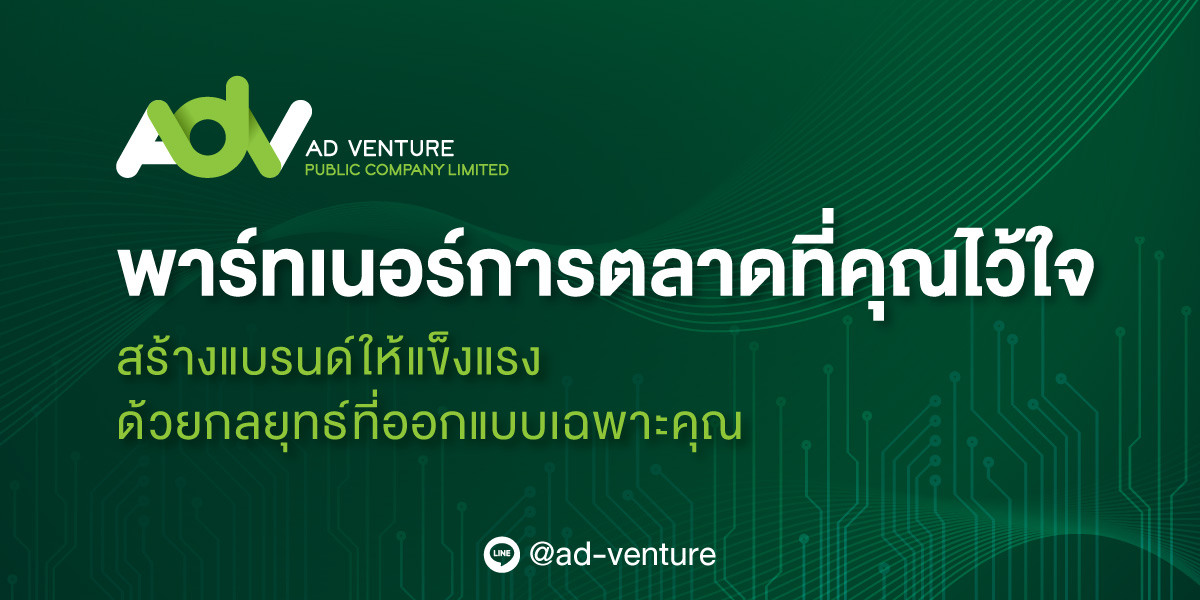 ADV
AD VENTURE
PUBLIC COMPANY LIMITED

พาร์ทเนอร์การตลาดที่คุณไว้ใจ

สร้างแบรนด์ให้แข็งแรง
ด้วยกลยุทธ์ที่ออกแบบเฉพาะคุณ

LINE @ad-venture